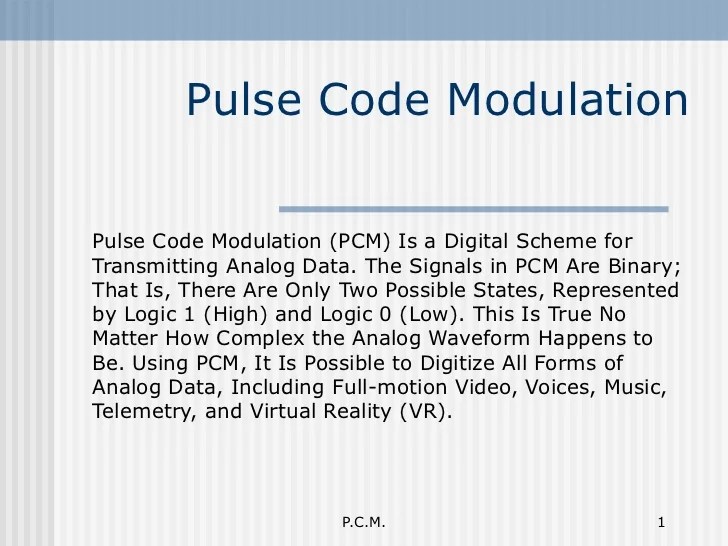 Pulse Code Modulation

Pulse Code Modulation (PCM) Is a Digital Scheme for Transmitting Analog Data. The Signals in PCM Are Binary; That Is, There Are Only Two Possible States, Represented by Logic 1 (High) and Logic 0 (Low). This Is True No Matter How Complex the Analog Waveform Happens to Be. Using PCM, It Is Possible to Digitize All Forms of Analog Data, Including Full-motion Video, Voices, Music, Telemetry, and Virtual Reality (VR).

P.C.M.

1